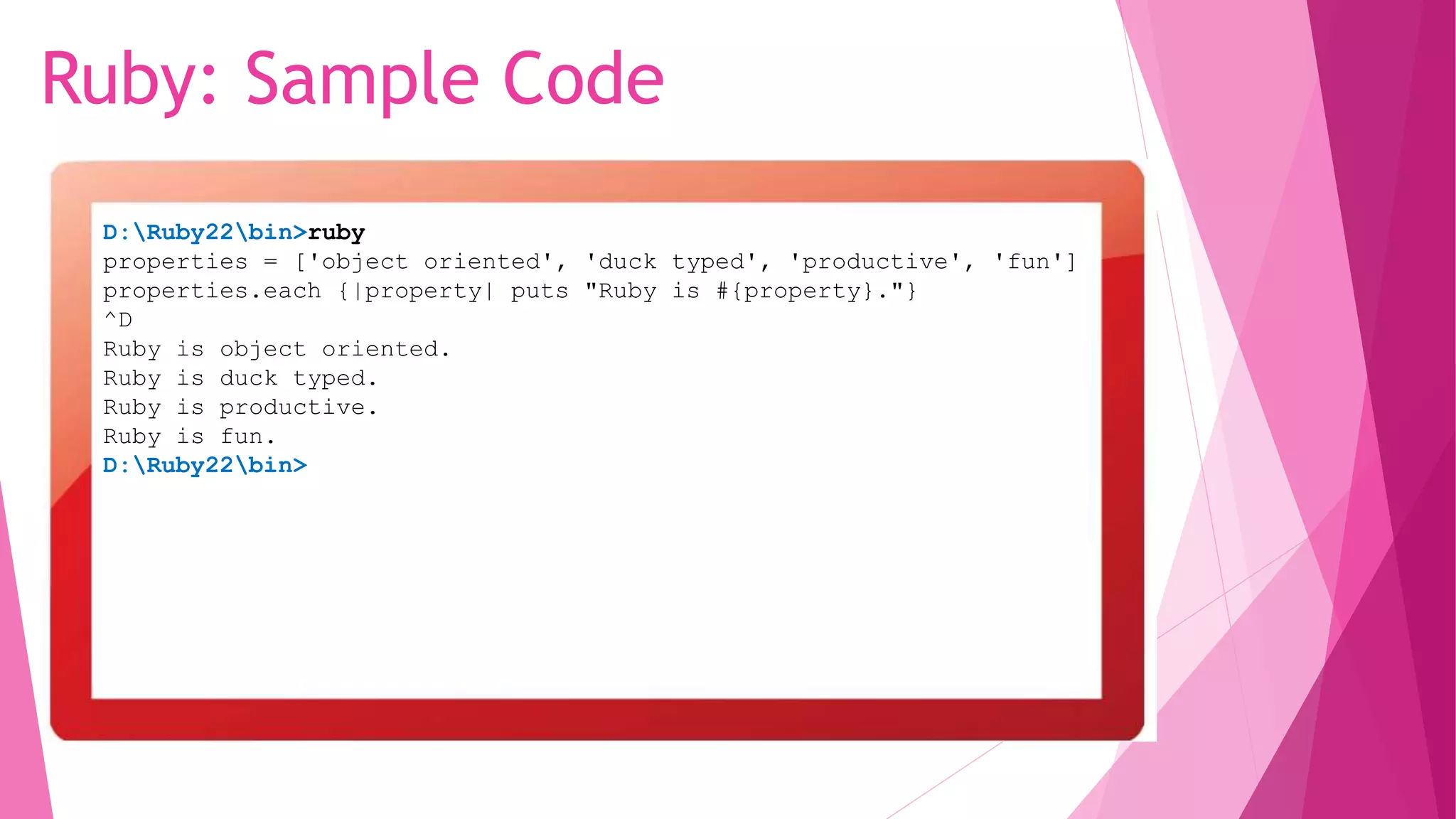 Ruby: Sample Code

D:\Ruby22\bin>ruby
properties = ['object oriented', 'duck typed', 'productive', 'fun']
properties.each {|property| puts "Ruby is #{property}."}
^D
Ruby is object oriented.
Ruby is duck typed.
Ruby is productive.
Ruby is fun.
D:\Ruby22\bin>